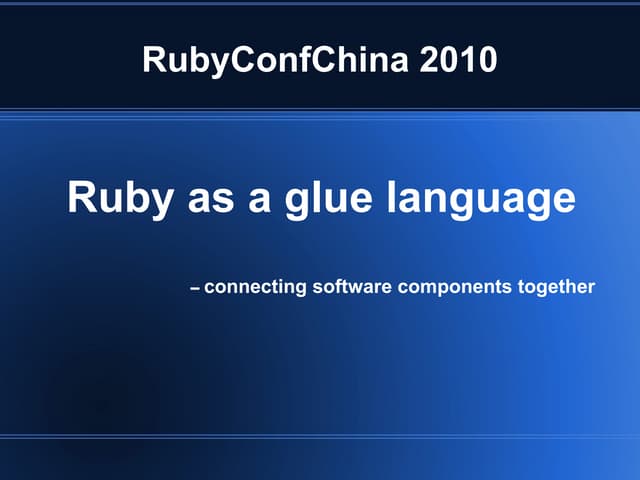 RubyConfChina 2010

Ruby as a glue language

– connecting software components together